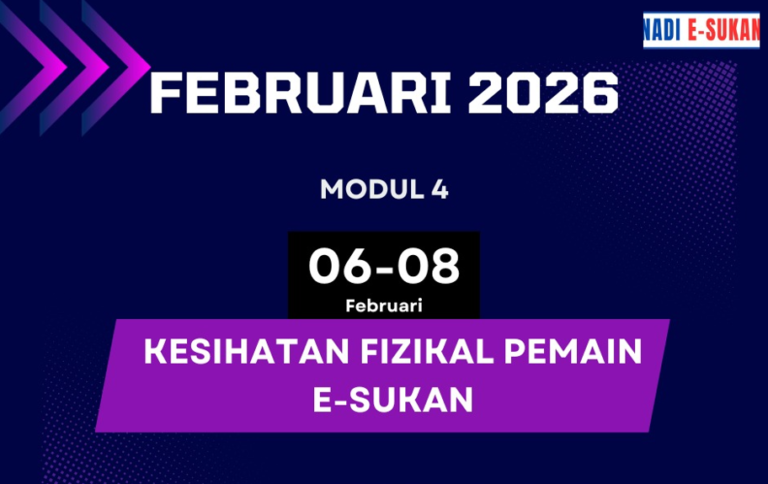 NADI E-SUKAN

FEBRUARI 2026

MODUL 4

06-08
Februari

KESIHATAN FIZIKAL PEMAIN E-SUKAN